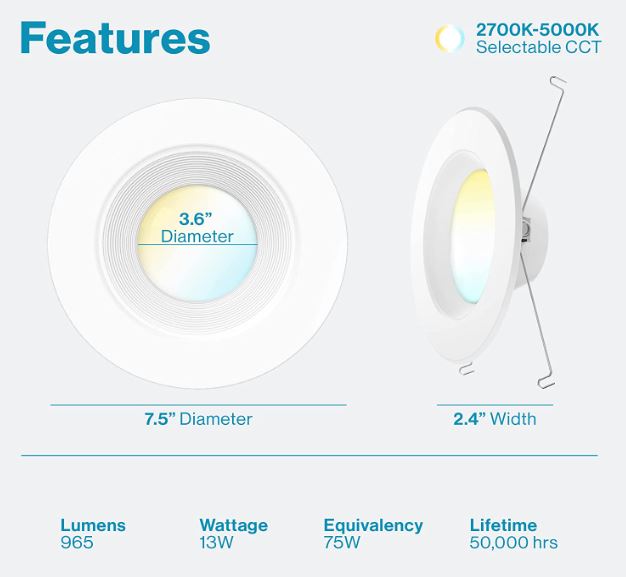 Features

2700K-5000K
Selectable CCT

3.6”
Diameter

7.5” Diameter

2.4” Width

Lumens
965

Wattage
13W

Equivalency
75W

Lifetime
50,000 hrs